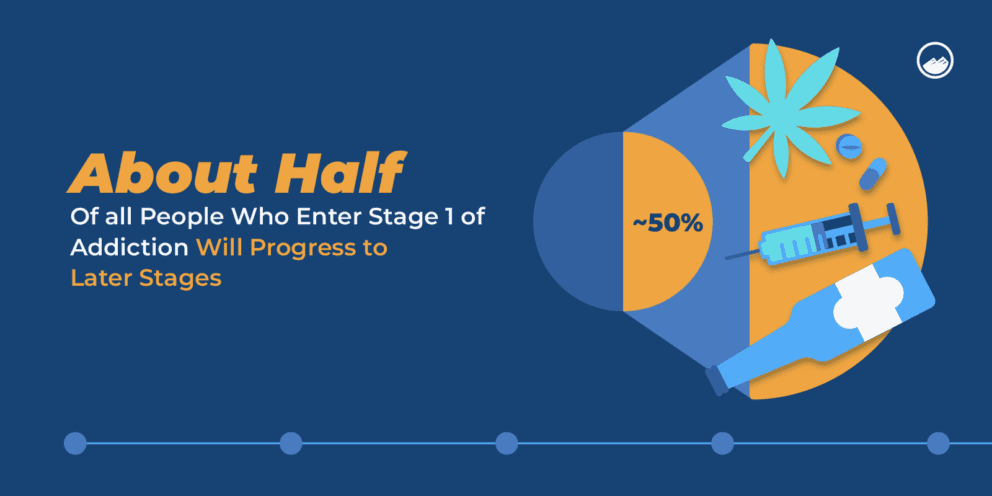 About Half
Of all People Who Enter Stage 1 of Addiction Will Progress to Later Stages

~50%